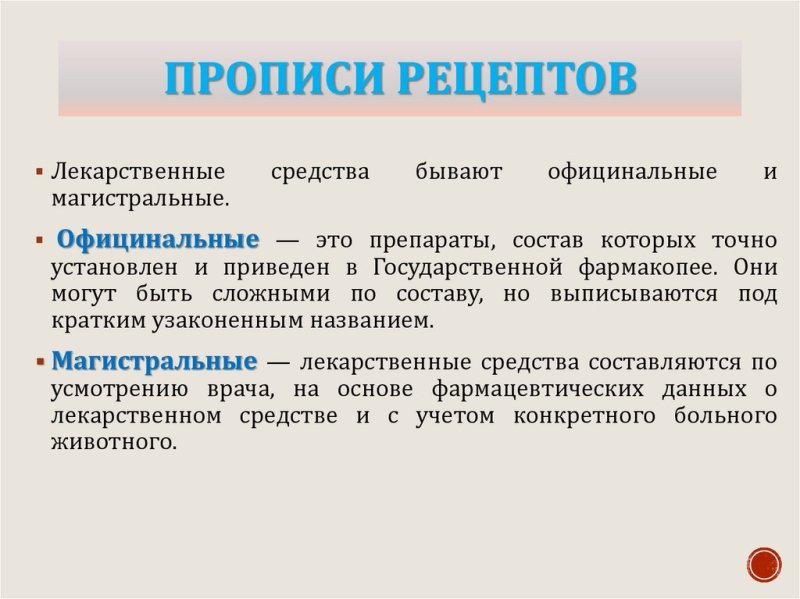 ПРОПИСИ РЕЦЕПТОВ

▪ Лекарственные средства бывают официнальные и магистральные.

▪ Официнальные — это препараты, состав которых точно установлен и приведен в Государственной фармакопее. Они могут быть сложными по составу, но выписываются под кратким узаконенным названием.

▪ Магистральные — лекарственные средства составляются по усмотрению врача, на основе фармацевтических данных о лекарственном средстве и с учетом конкретного больного животного.